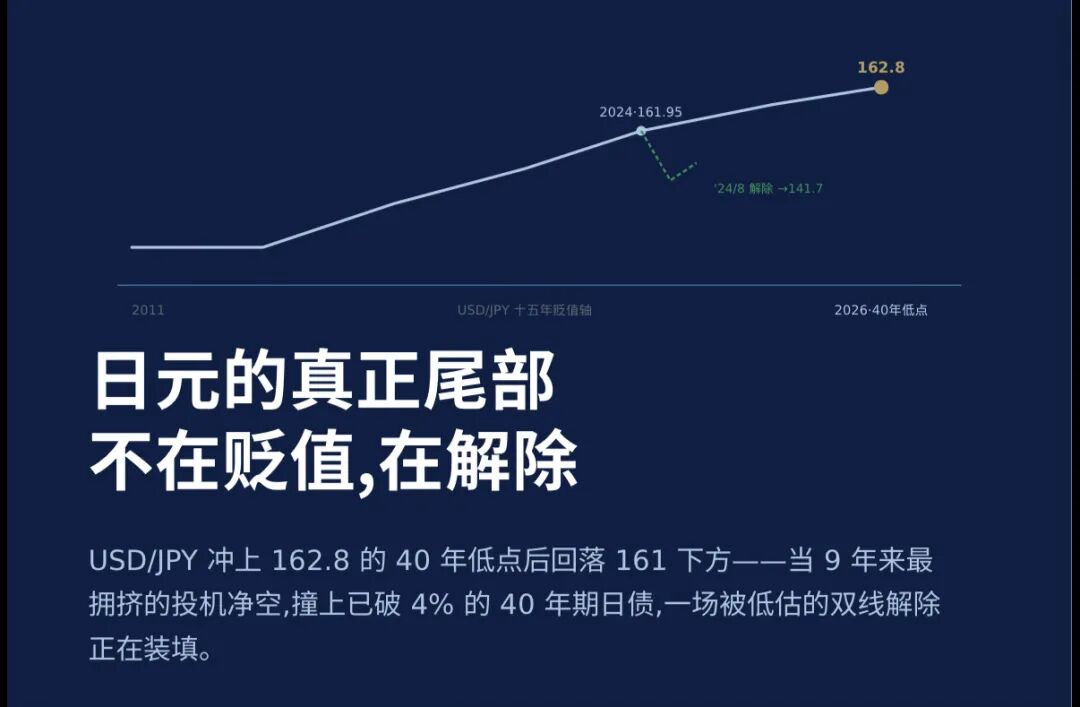 162.8

2024·161.95

'24/8 解除 →141.7

2011

USD/JPY 十五年贬值轴

2026·40年低点

日元的真正尾部
不在贬值,在解除

USD/JPY 冲上 162.8 的 40 年低点后回落 161 下方——当 9 年来最拥挤的投机净空,撞上已破 4% 的 40 年期日债,一场被低估的双线解除正在装填。